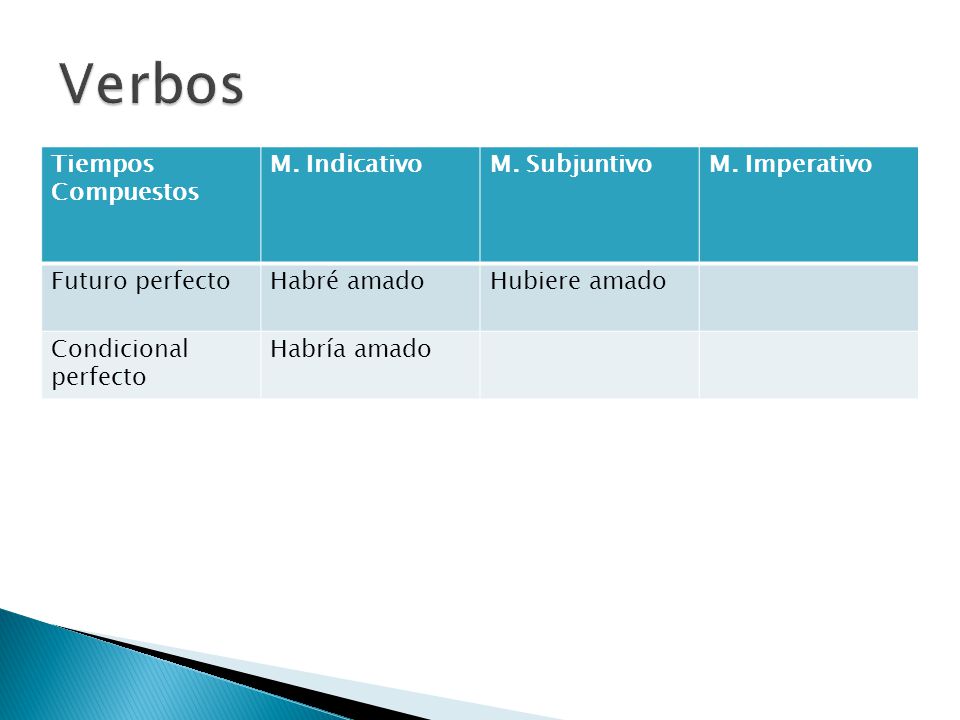 Verbos

| Tiempos Compuestos | M. Indicativo | M. Subjuntivo | M. Imperativo |
|---|---|---|---|
| Futuro perfecto | Habré amado | Hubiere amado | |
| Condicional perfecto | Habría amado | | |